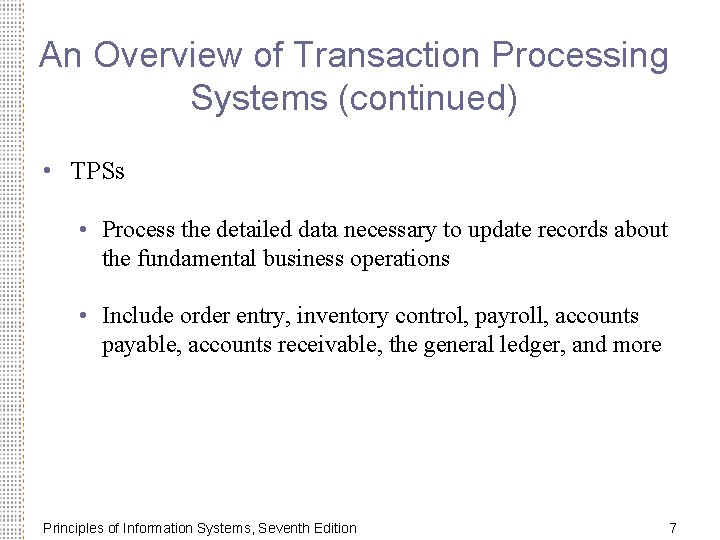 An Overview of Transaction Processing Systems (continued)

• TPSs

• Process the detailed data necessary to update records about the fundamental business operations

• Include order entry, inventory control, payroll, accounts payable, accounts receivable, the general ledger, and more

Principles of Information Systems, Seventh Edition

7